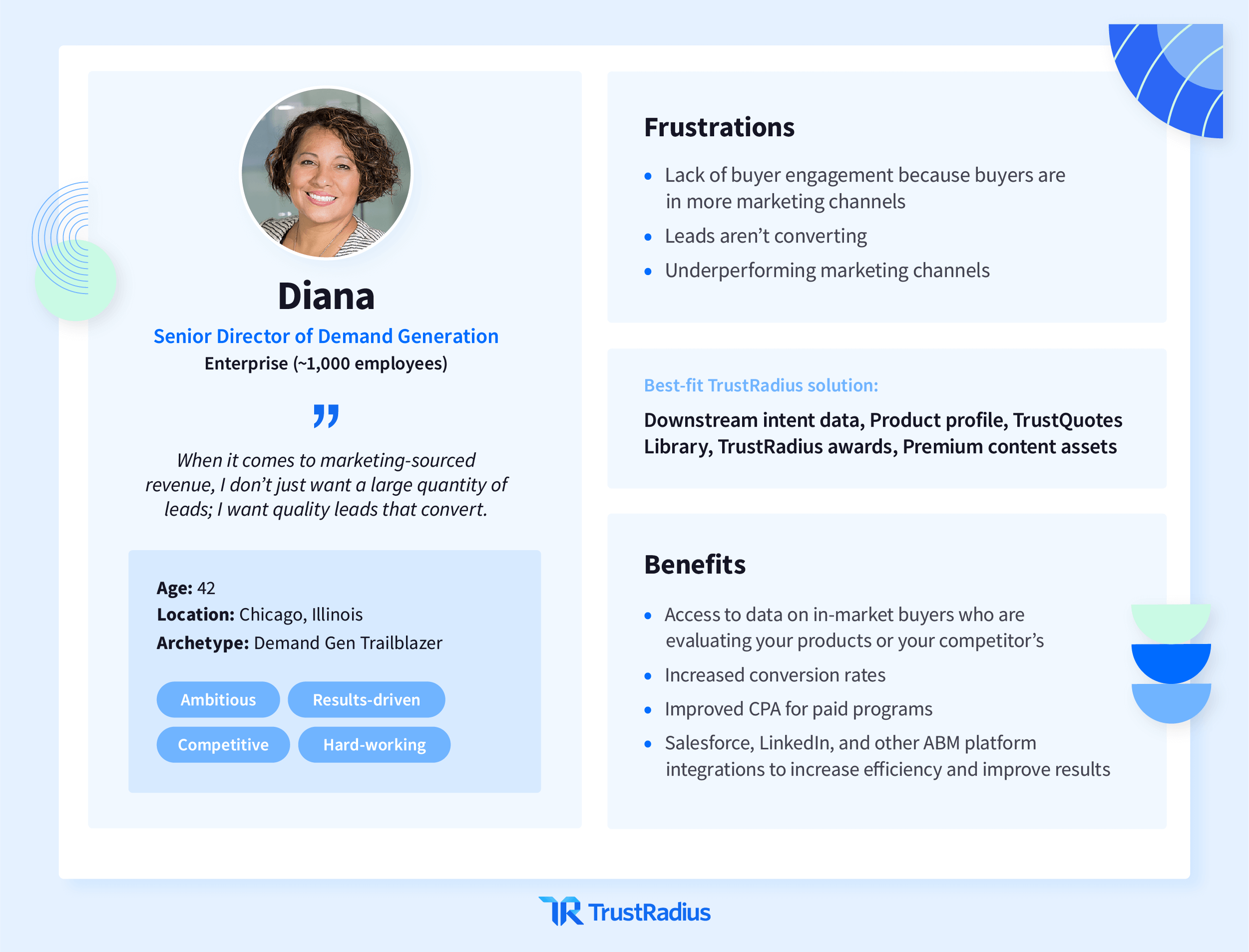 Diana

Senior Director of Demand Generation

Enterprise (~1,000 employees)

"

When it comes to marketing-sourced revenue, I don't just want a large quantity of leads; I want quality leads that convert.

Age: 42
Location: Chicago, Illinois
Archetype: Demand Gen Trailblazer

Ambitious
Results-driven
Competitive
Hard-working

Frustrations

• Lack of buyer engagement because buyers are in more marketing channels
• Leads aren't converting
• Underperforming marketing channels

Best-fit TrustRadius solution:

Downstream intent data, Product profile, TrustQuotes Library, TrustRadius awards, Premium content assets

Benefits

• Access to data on in-market buyers who are evaluating your products or your competitor's
• Increased conversion rates
• Improved CPA for paid programs
• Salesforce, LinkedIn, and other ABM platform integrations to increase efficiency and improve results

TrustRadius